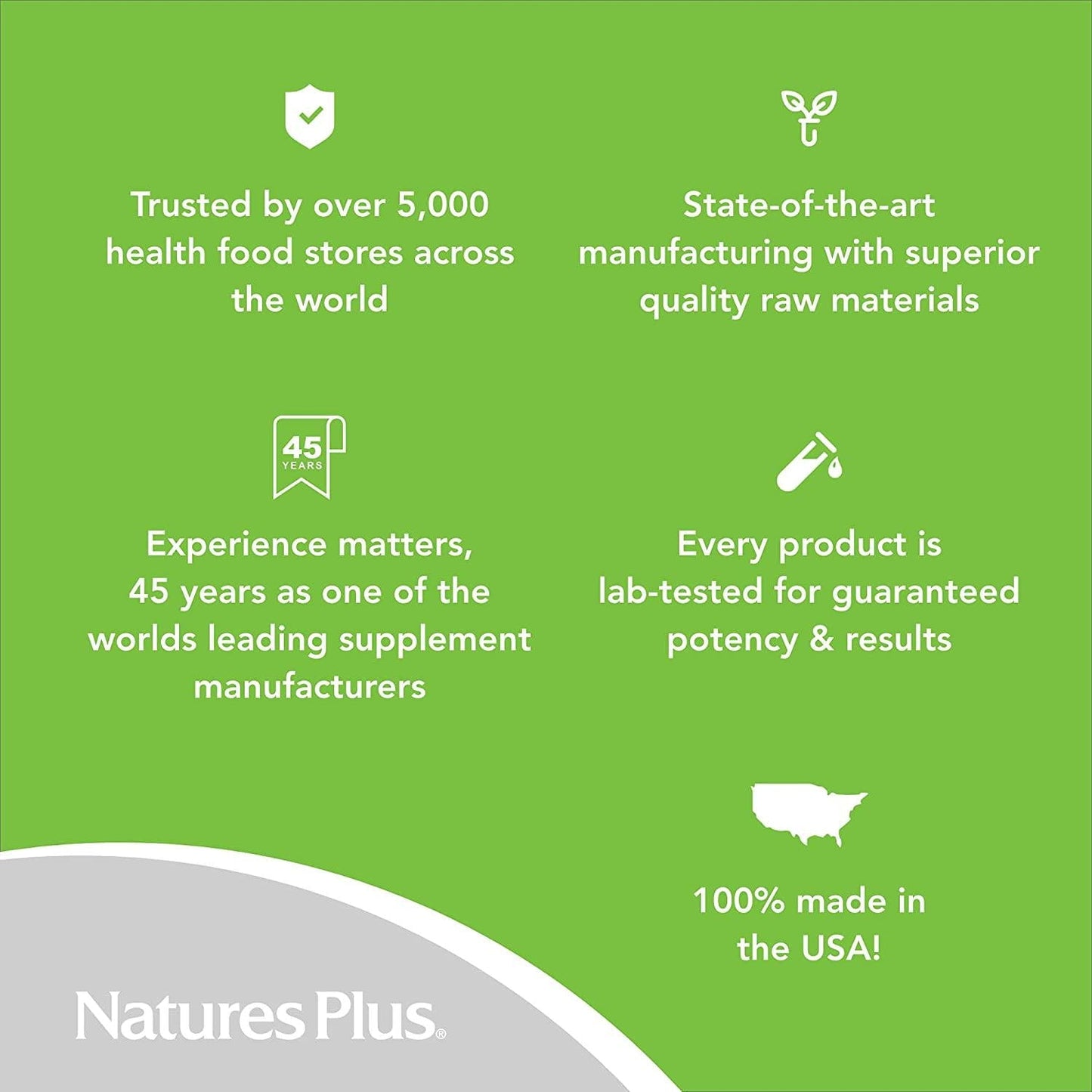 Trusted by over 5,000 health food stores across the world

State-of-the-art manufacturing with superior quality raw materials

45 YEARS

Experience matters, 45 years as one of the worlds leading supplement manufacturers

Every product is lab-tested for guaranteed potency & results

100% made in the USA!

NaturesPlus®